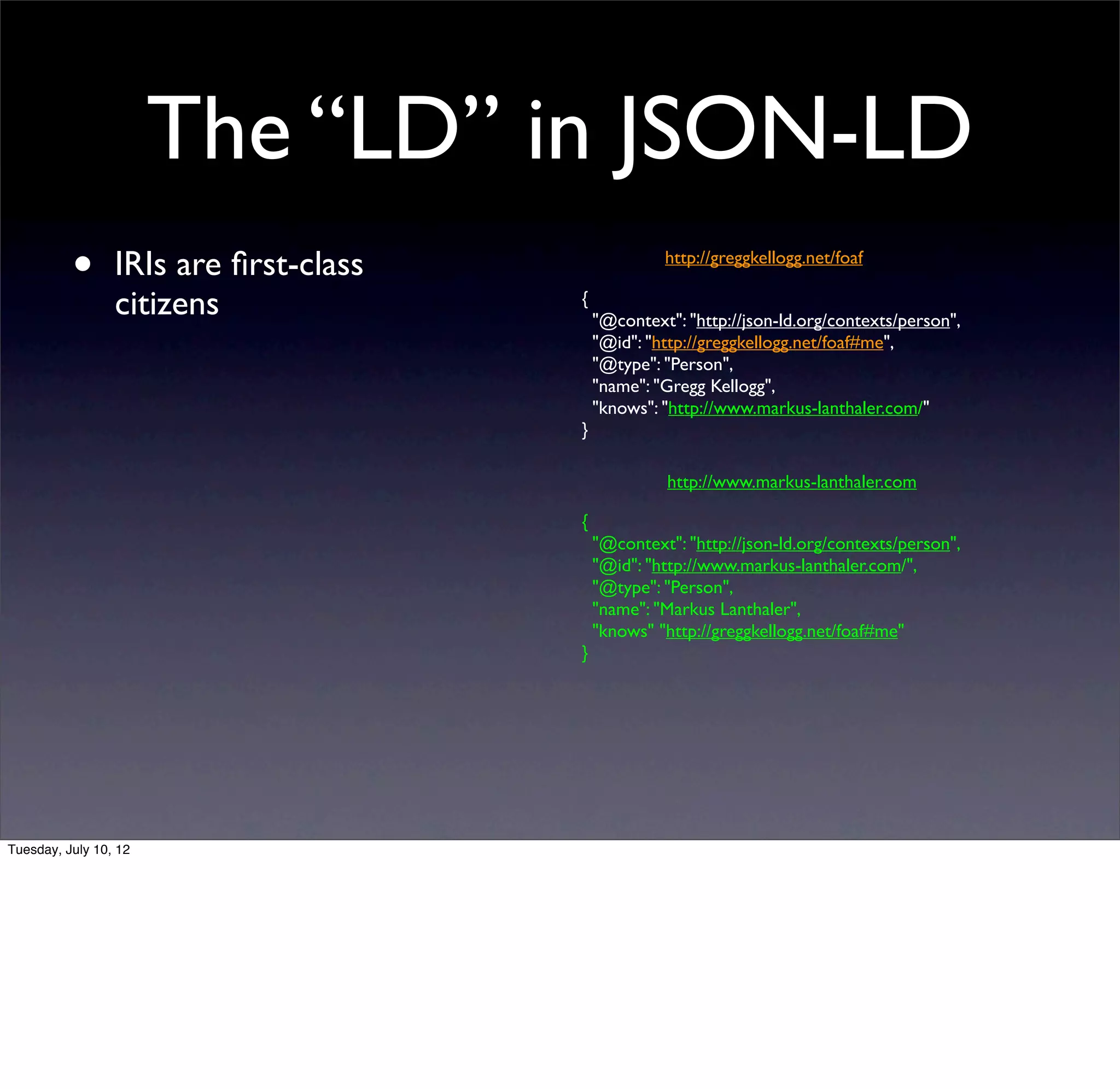 The “LD” in JSON-LD

• IRIs are first-class citizens

http://greggkellogg.net/foaf

{
"@context": "http://json-ld.org/contexts/person",
"@id": "http://greggkellogg.net/foaf#me",
"@type": "Person",
"name": "Gregg Kellogg",
"knows": "http://www.markus-lanthaler.com/"
}

http://www.markus-lanthaler.com

{
"@context": "http://json-ld.org/contexts/person",
"@id": "http://www.markus-lanthaler.com/",
"@type": "Person",
"name": "Markus Lanthaler",
"knows" "http://greggkellogg.net/foaf#me"
}

Tuesday, July 10, 12